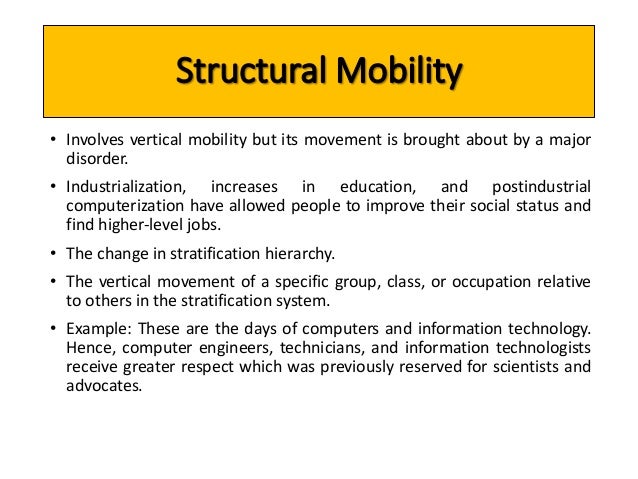 Structural Mobility

• Involves vertical mobility but its movement is brought about by a major disorder.

• Industrialization, increases in education, and postindustrial computerization have allowed people to improve their social status and find higher-level jobs.

• The change in stratification hierarchy.

• The vertical movement of a specific group, class, or occupation relative to others in the stratification system.

• Example: These are the days of computers and information technology. Hence, computer engineers, technicians, and information technologists receive greater respect which was previously reserved for scientists and advocates.